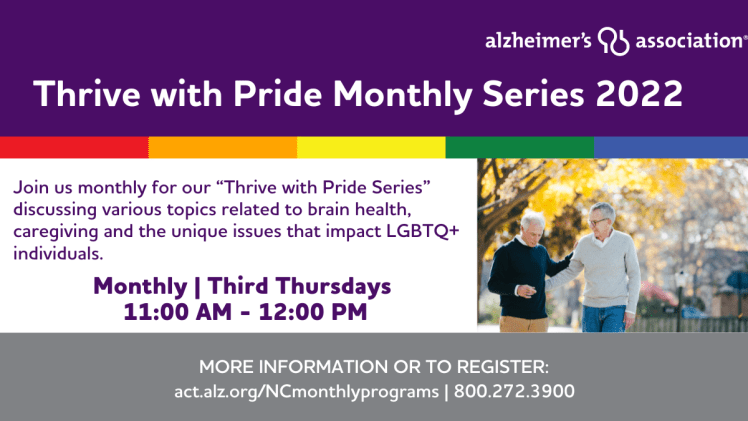 alzheimer's association®

Thrive with Pride Monthly Series 2022

Join us monthly for our "Thrive with Pride Series" discussing various topics related to brain health, caregiving and the unique issues that impact LGBTQ+ individuals.

Monthly | Third Thursdays
11:00 AM - 12:00 PM

MORE INFORMATION OR TO REGISTER:
act.alz.org/NCmonthlyprograms | 800.272.3900